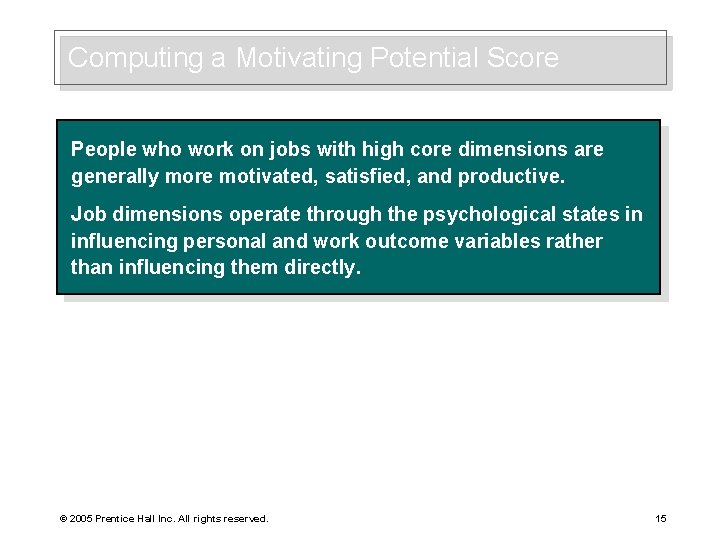 Computing a Motivating Potential Score

People who work on jobs with high core dimensions are generally more motivated, satisfied, and productive.

Job dimensions operate through the psychological states in influencing personal and work outcome variables rather than influencing them directly.

© 2005 Prentice Hall Inc. All rights reserved.

15